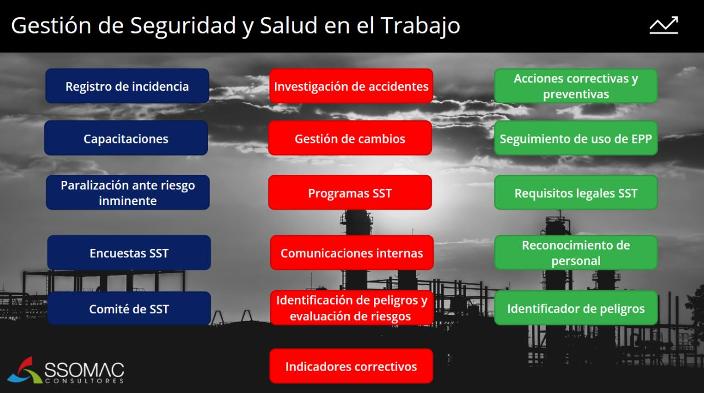 Gestión de Seguridad y Salud en el Trabajo

Registro de incidencia

Capacitaciones

Paralización ante riesgo inminente

Encuestas SST

Comité de SST

Investigación de accidentes

Gestión de cambios

Programas SST

Comunicaciones internas

Identificación de peligros y evaluación de riesgos

Indicadores correctivos

Acciones correctivas y preventivas

Seguimiento de uso de EPP

Requisitos legales SST

Reconocimiento de personal

Identificador de peligros

SSOMAC CONSULTORES